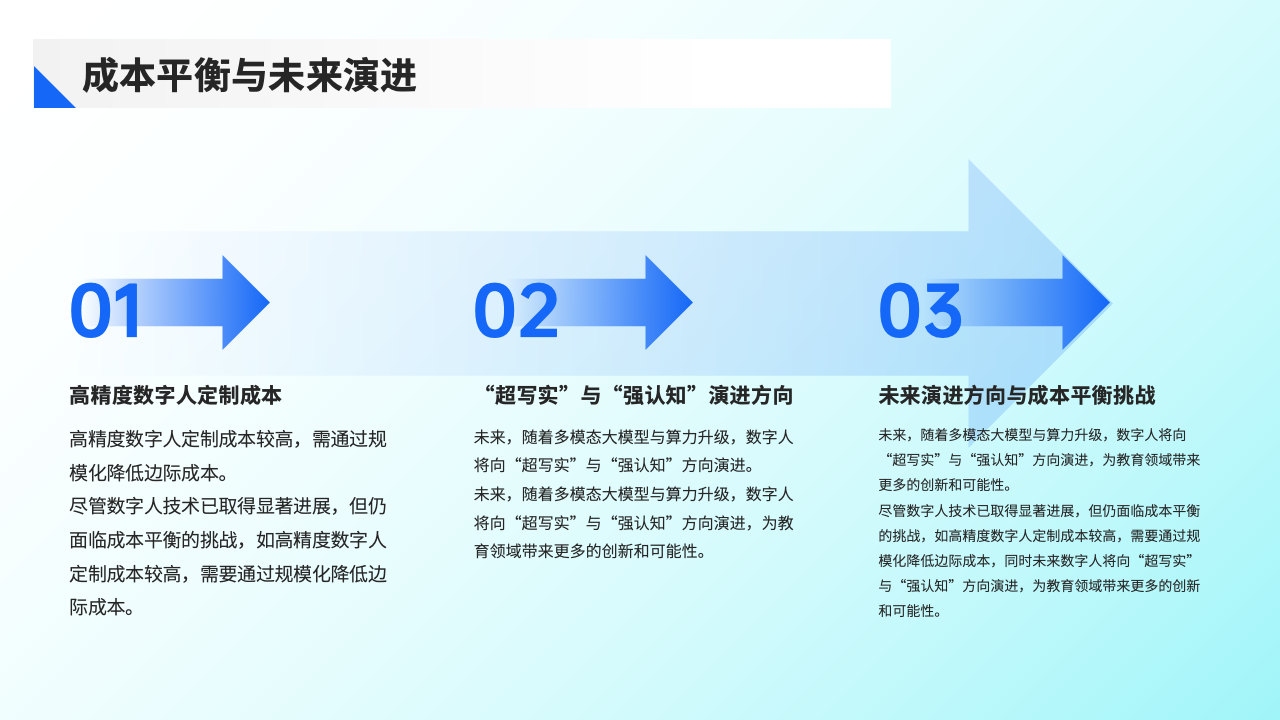 成本平衡与未来演进

01

高精度数字人定制成本

高精度数字人定制成本较高，需通过规模化降低边际成本。
尽管数字人技术已取得显著进展，但仍面临成本平衡的挑战，如高精度数字人定制成本较高，需要通过规模化降低边际成本。

02

“超写实”与“强认知”演进方向

未来，随着多模态大模型与算力升级，数字人将向“超写实”与“强认知”方向演进。
未来，随着多模态大模型与算力升级，数字人将向“超写实”与“强认知”方向演进，为教育领域带来更多的创新和可能性。

03

未来演进方向与成本平衡挑战

未来，随着多模态大模型与算力升级，数字人将向“超写实”与“强认知”方向演进，为教育领域带来更多的创新和可能性。
尽管数字人技术已取得显著进展，但仍面临成本平衡的挑战，如高精度数字人定制成本较高，需要通过规模化降低边际成本，同时未来数字人将向“超写实”与“强认知”方向演进，为教育领域带来更多的创新和可能性。